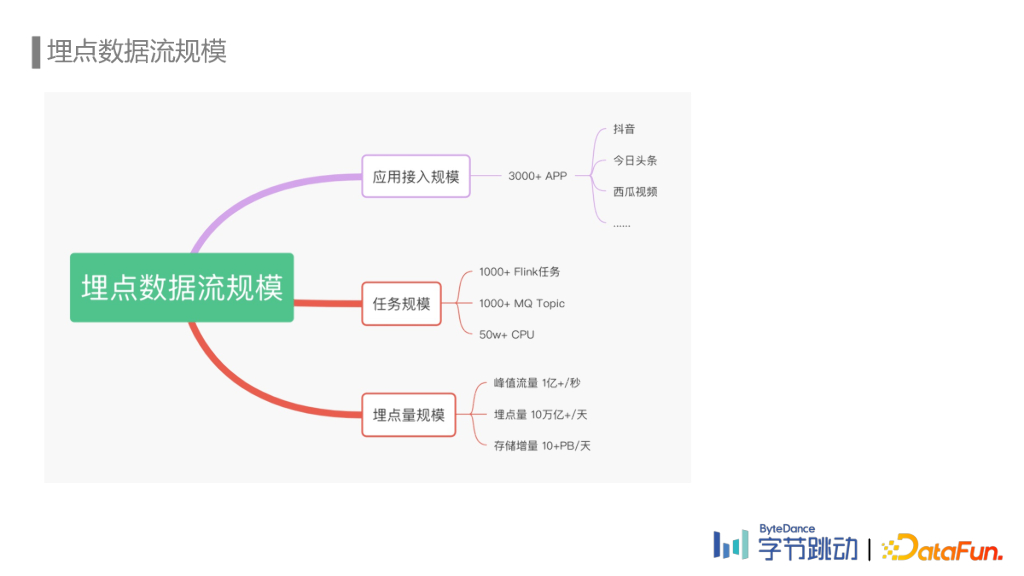 埋点数据流规模

埋点数据流规模

应用接入规模

3000+ APP

抖音

今日头条

西瓜视频

......

任务规模

1000+ Flink任务

1000+ MQ Topic

50w+ CPU

埋点量规模

峰值流量 1亿+/秒

埋点量 10万亿+/天

存储增量 10+PB/天

ByteDance 字节跳动 | DataFun.